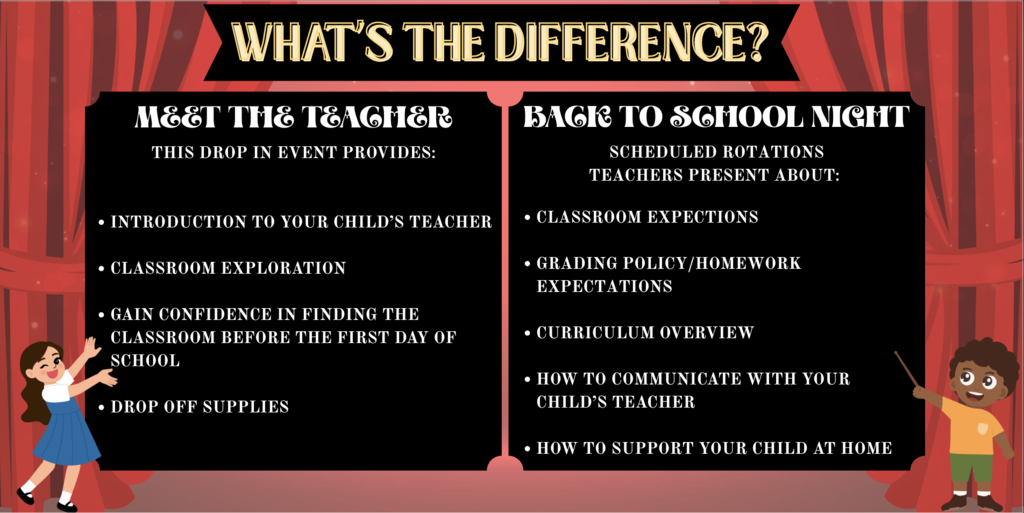 WHAT'S THE DIFFERENCE?

MEET THE TEACHER

THIS DROP IN EVENT PROVIDES:

• INTRODUCTION TO YOUR CHILD'S TEACHER

• CLASSROOM EXPLORATION

• GAIN CONFIDENCE IN FINDING THE CLASSROOM BEFORE THE FIRST DAY OF SCHOOL

• DROP OFF SUPPLIES

BACK TO SCHOOL NIGHT

SCHEDULED ROTATIONS
TEACHERS PRESENT ABOUT:

• CLASSROOM EXPECTIONS

• GRADING POLICY/HOMEWORK EXPECTATIONS

• CURRICULUM OVERVIEW

• HOW TO COMMUNICATE WITH YOUR CHILD'S TEACHER

• HOW TO SUPPORT YOUR CHILD AT HOME